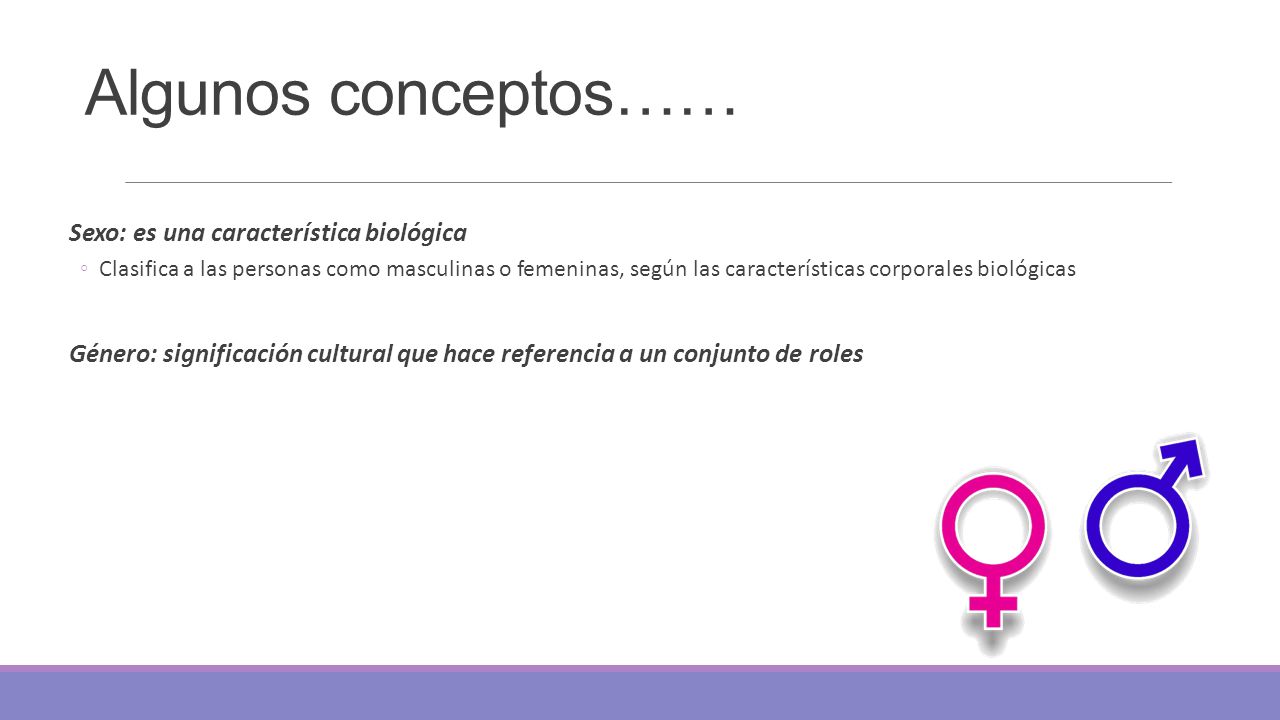 Algunos conceptos……

Sexo: es una característica biológica

◦ Clasifica a las personas como masculinas o femeninas, según las características corporales biológicas

Género: significación cultural que hace referencia a un conjunto de roles